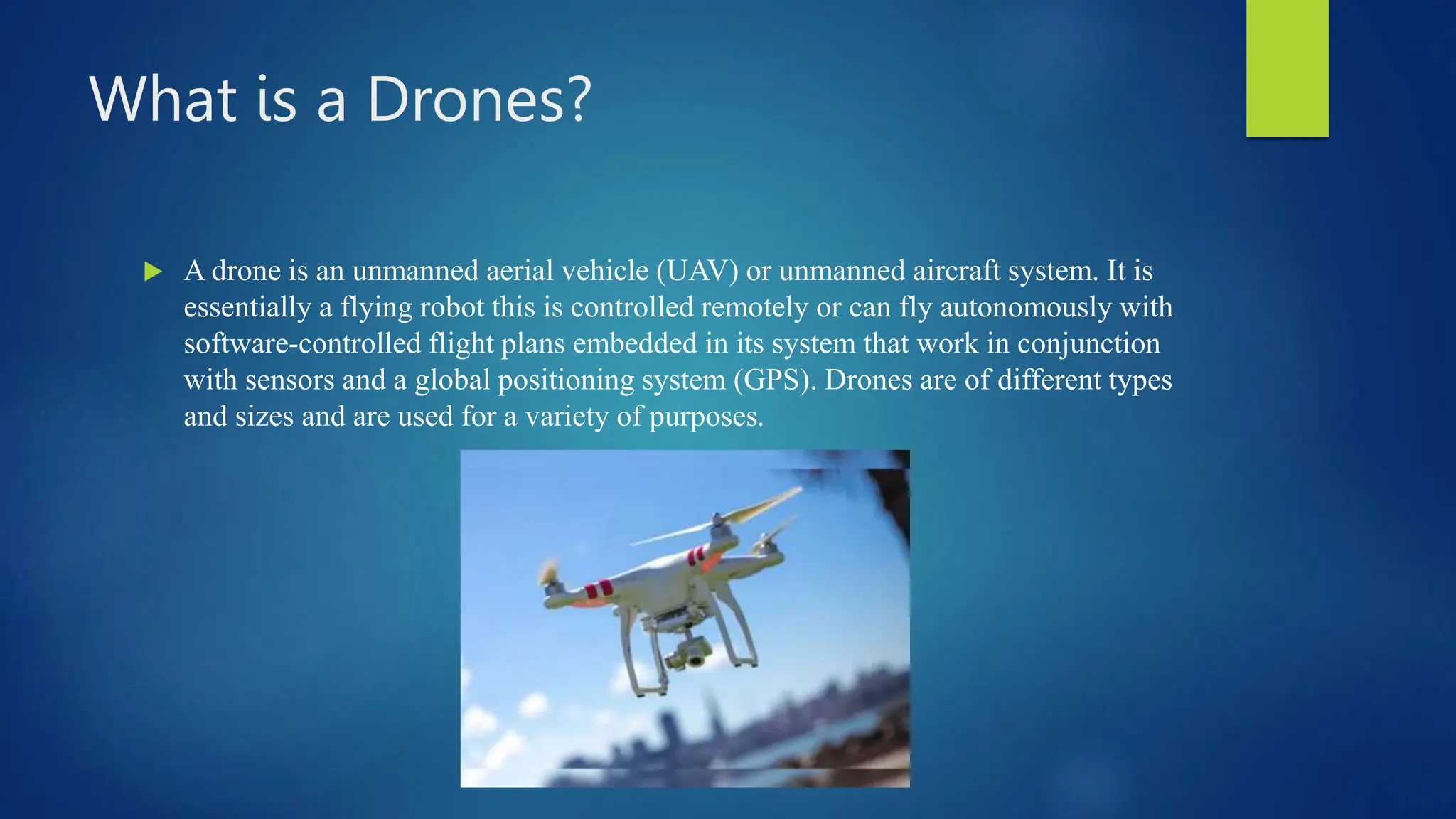 What is a Drones?

A drone is an unmanned aerial vehicle (UAV) or unmanned aircraft system. It is essentially a flying robot this is controlled remotely or can fly autonomously with software-controlled flight plans embedded in its system that work in conjunction with sensors and a global positioning system (GPS). Drones are of different types and sizes and are used for a variety of purposes.